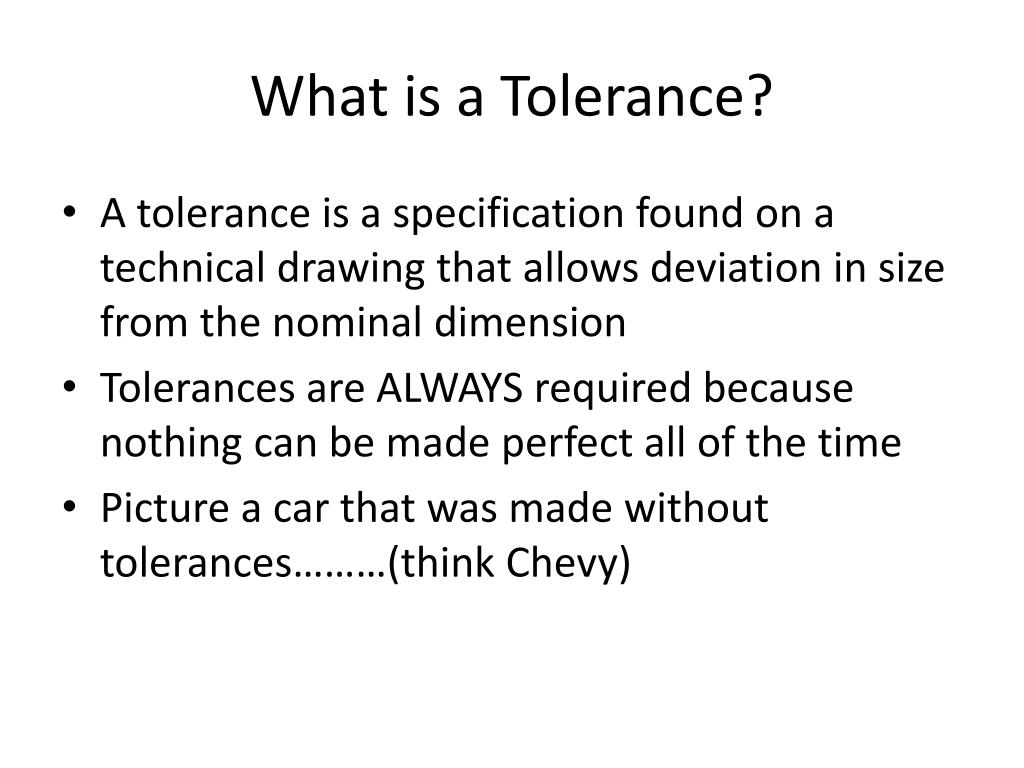 What is a Tolerance?

• A tolerance is a specification found on a technical drawing that allows deviation in size from the nominal dimension

• Tolerances are ALWAYS required because nothing can be made perfect all of the time

• Picture a car that was made without tolerances………(think Chevy)